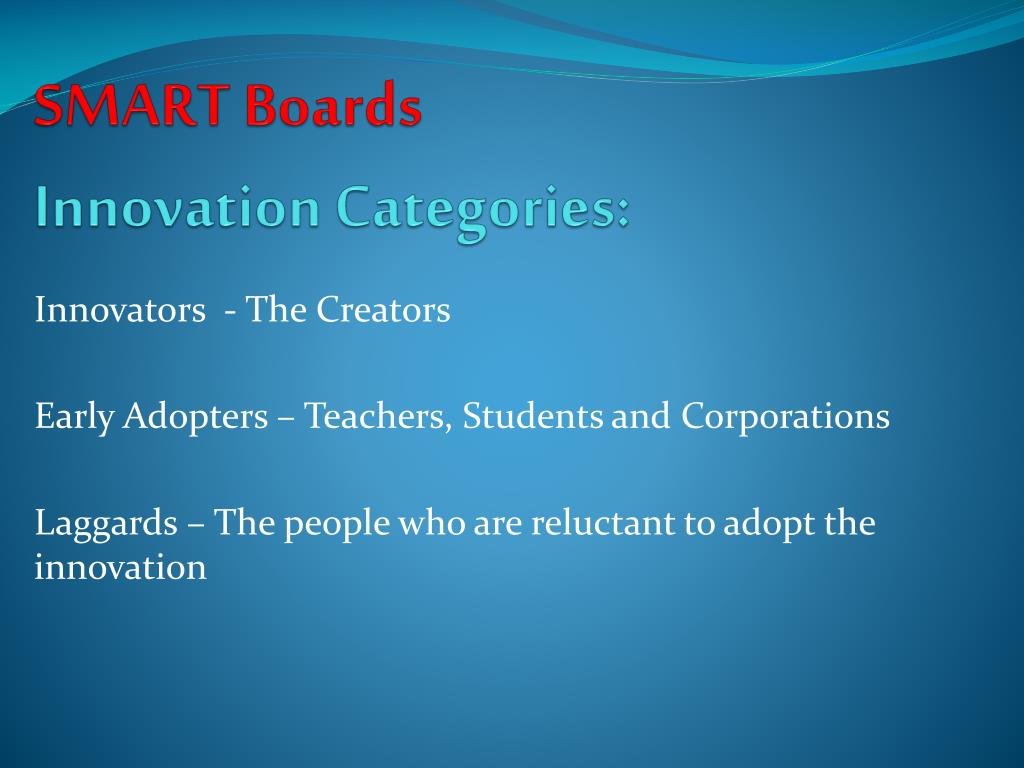 SMART Boards

Innovation Categories:

Innovators - The Creators

Early Adopters – Teachers, Students and Corporations

Laggards – The people who are reluctant to adopt the innovation